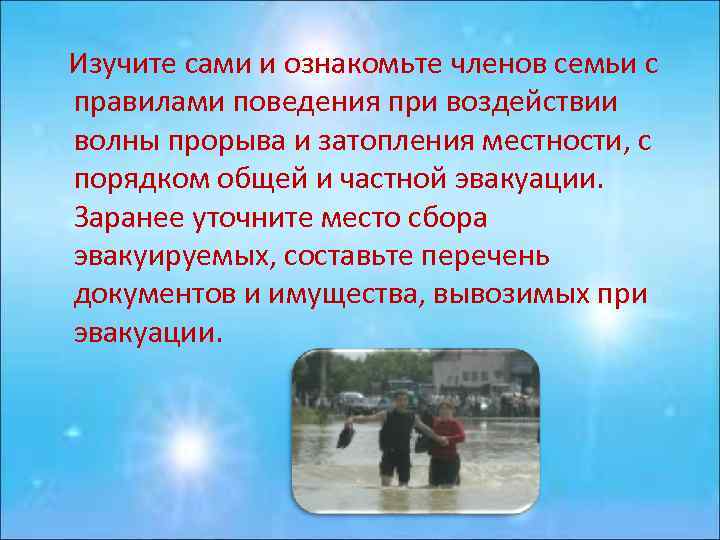 Изучите сами и ознакомьте членов семьи с правилами поведения при воздействии волны прорыва и затопления местности, с порядком общей и частной эвакуации. Заранее уточните место сбора эвакуируемых, составьте перечень документов и имущества, вывозимых при эвакуации.